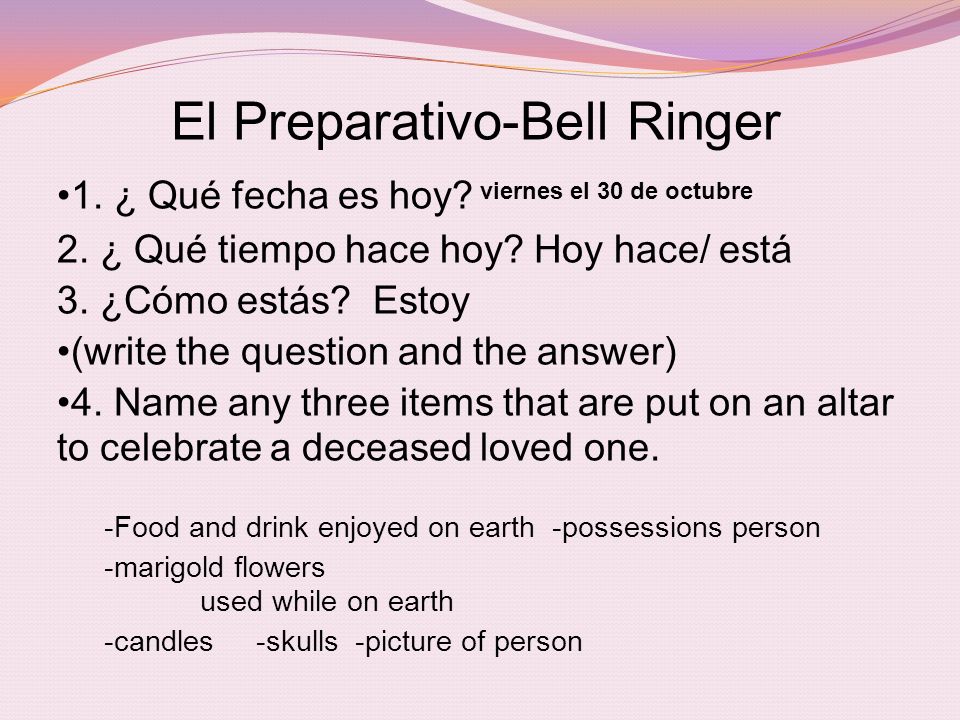 El Preparativo-Bell Ringer

•1. ¿ Qué fecha es hoy? viernes el 30 de octubre

2. ¿ Qué tiempo hace hoy? Hoy hace/ está

3. ¿Cómo estás? Estoy

•(write the question and the answer)

•4. Name any three items that are put on an altar to celebrate a deceased loved one.

-Food and drink enjoyed on earth -possessions person

-marigold flowers

used while on earth

-candles -skulls -picture of person